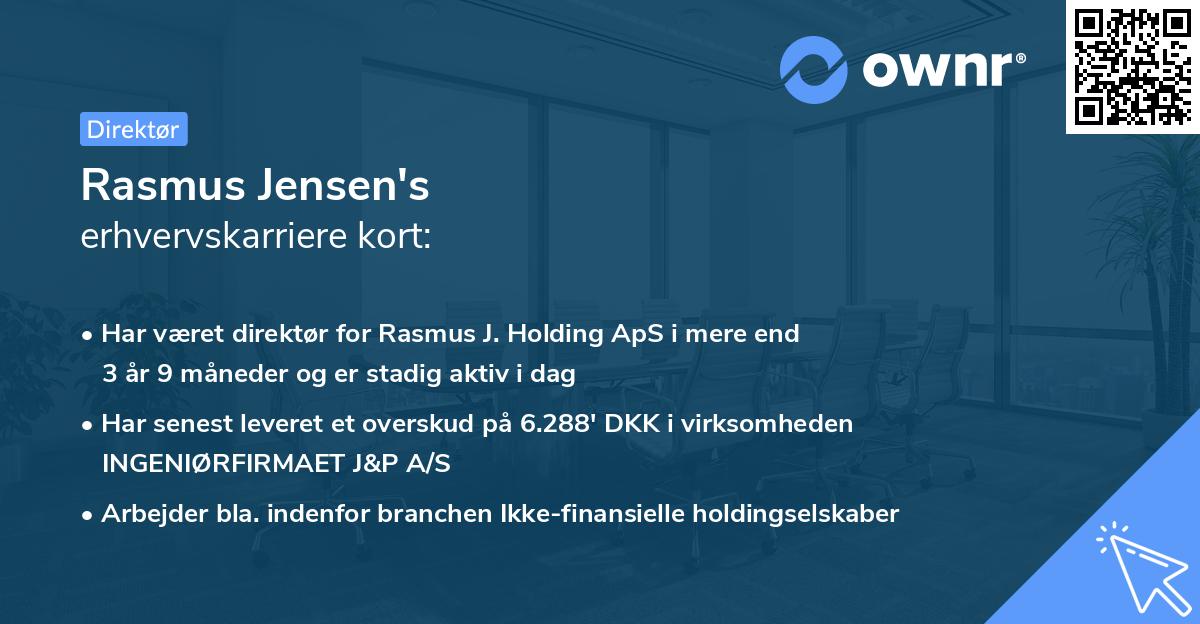 ownr®

Direktør

Rasmus Jensen's
erhvervskarriere kort:

• Har været direktør for Rasmus J. Holding ApS i mere end 3 år 9 måneder og er stadig aktiv i dag

• Har senest leveret et overskud på 6.288' DKK i virksomheden INGENIØRFIRMAET J&P A/S

• Arbejder bla. indenfor branchen Ikke-finansielle holdingselskaber